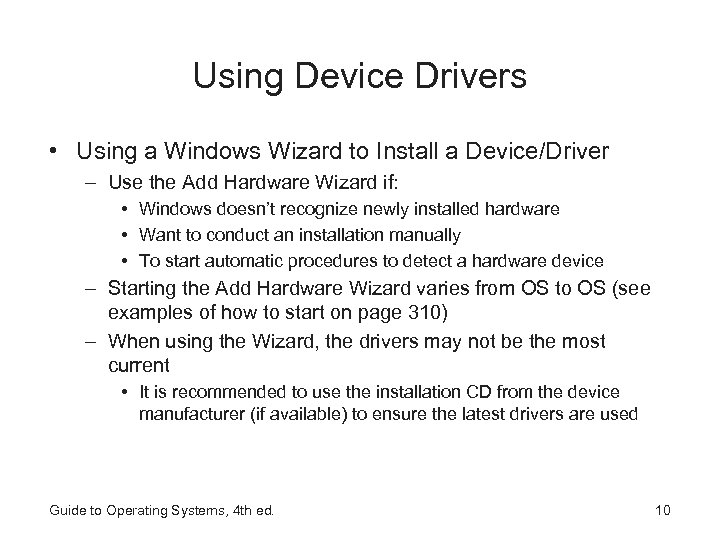 Using Device Drivers

• Using a Windows Wizard to Install a Device/Driver
– Use the Add Hardware Wizard if:
• Windows doesn't recognize newly installed hardware
• Want to conduct an installation manually
• To start automatic procedures to detect a hardware device
– Starting the Add Hardware Wizard varies from OS to OS (see examples of how to start on page 310)
– When using the Wizard, the drivers may not be the most current
• It is recommended to use the installation CD from the device manufacturer (if available) to ensure the latest drivers are used

Guide to Operating Systems, 4th ed.

10